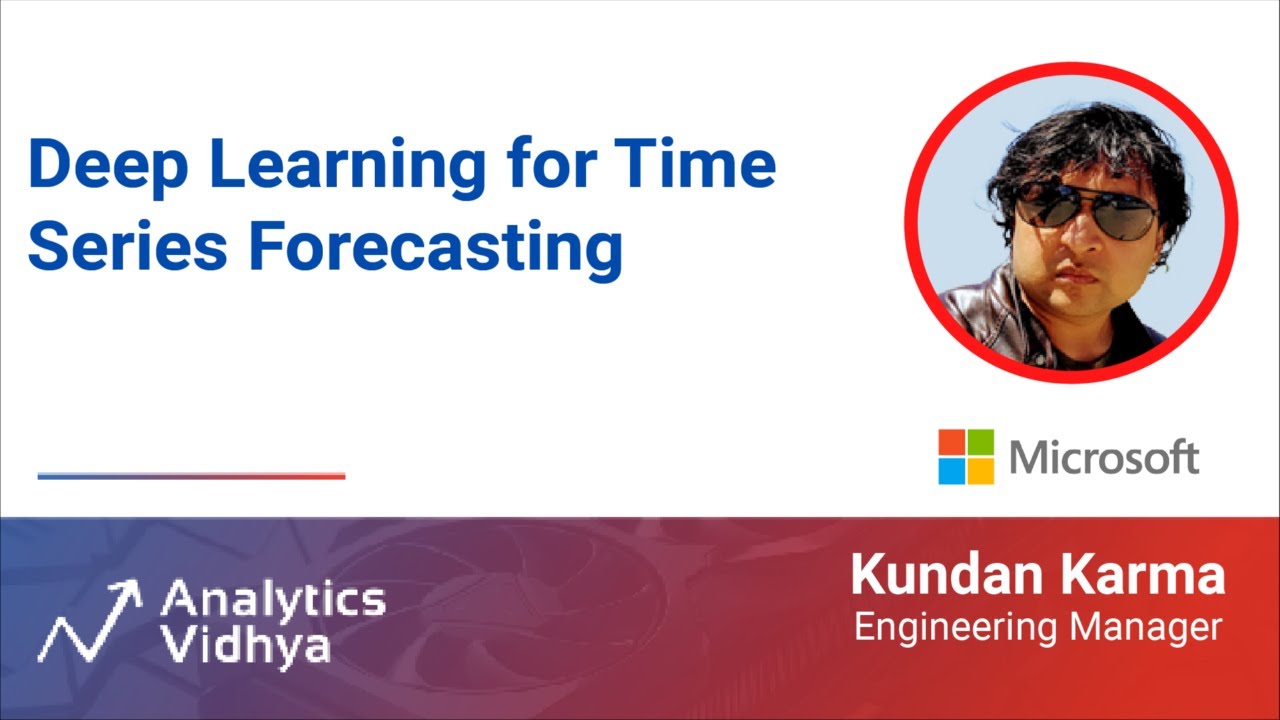 Deep Learning for Time Series Forecasting

Microsoft

Analytics Vidhya

Kundan Karma
Engineering Manager